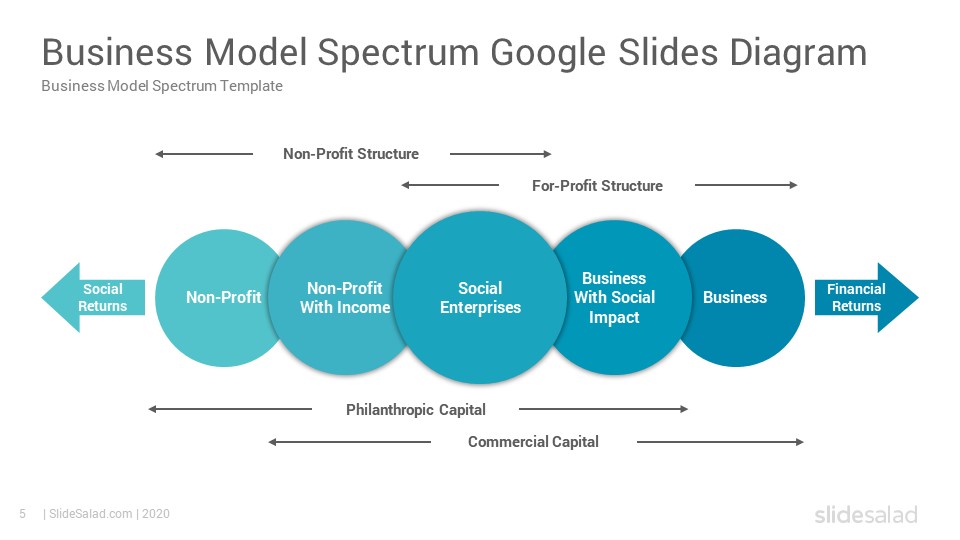 Business Model Spectrum Google Slides Diagram

Business Model Spectrum Template

Non-Profit Structure

For-Profit Structure

Social Returns

Non-Profit

Non-Profit With Income

Social Enterprises

Business With Social Impact

Business

Financial Returns

Philanthropic Capital

Commercial Capital

5 | SlideSalad.com | 2020

slidesalad